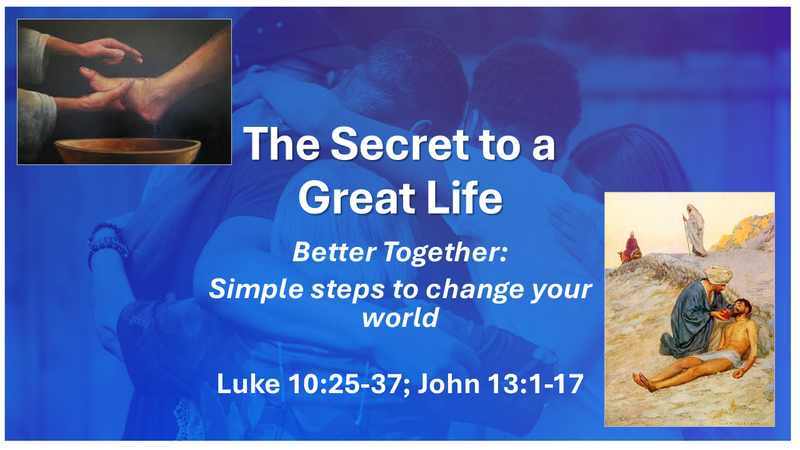 The Secret to a Great Life

Better Together:
Simple steps to change your world

Luke 10:25-37; John 13:1-17